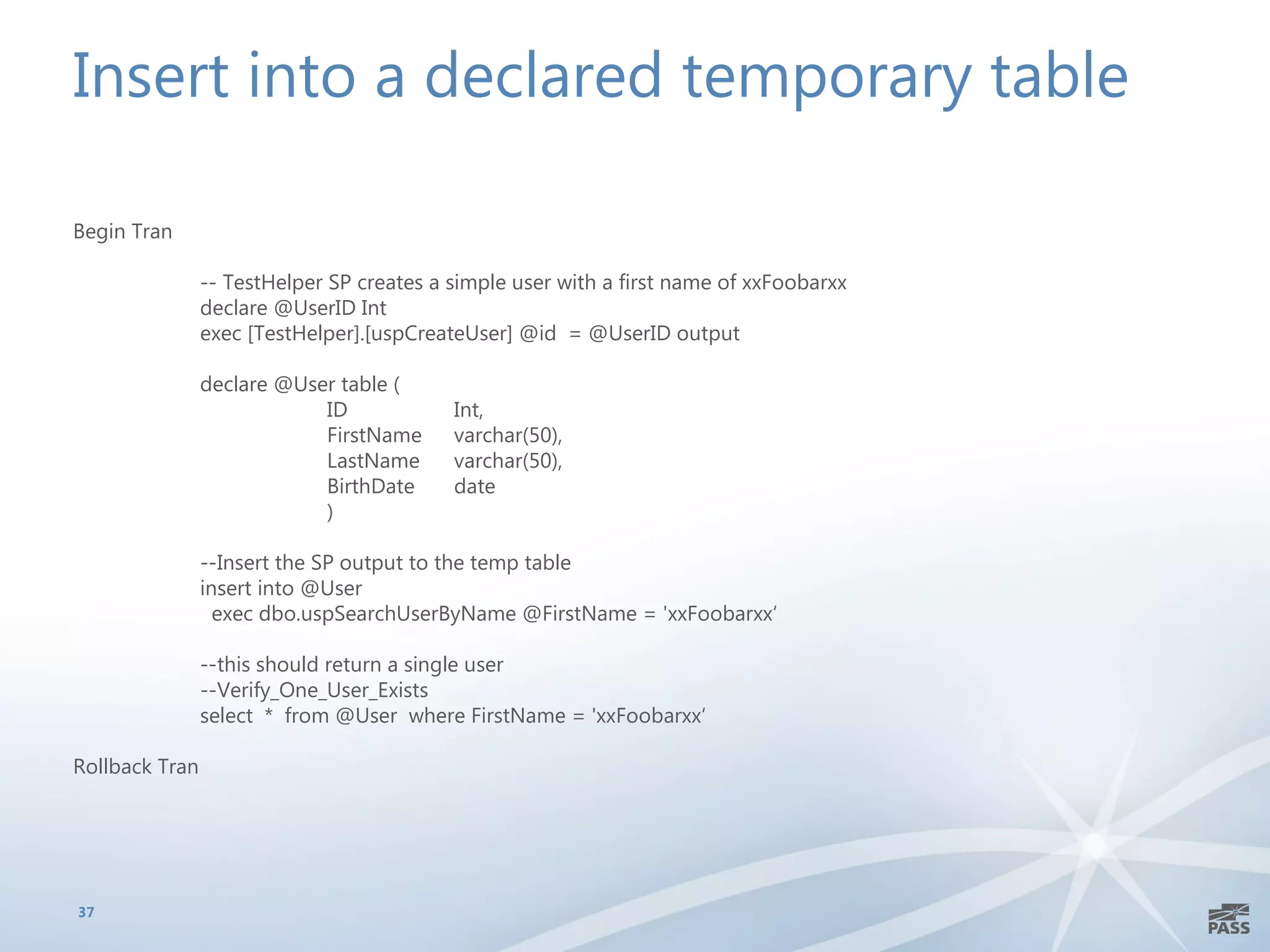 Insert into a declared temporary table

Begin Tran

-- TestHelper SP creates a simple user with a first name of xxFoobarxx
declare @UserID Int
exec [TestHelper].[uspCreateUser] @id = @UserID output

declare @User table (
ID Int,
FirstName varchar(50),
LastName varchar(50),
BirthDate date
)

--Insert the SP output to the temp table
insert into @User
exec dbo.uspSearchUserByName @FirstName = 'xxFoobarxx'

--this should return a single user
--Verify_One_User_Exists
select * from @User where FirstName = 'xxFoobarxx'

Rollback Tran

37

PASS